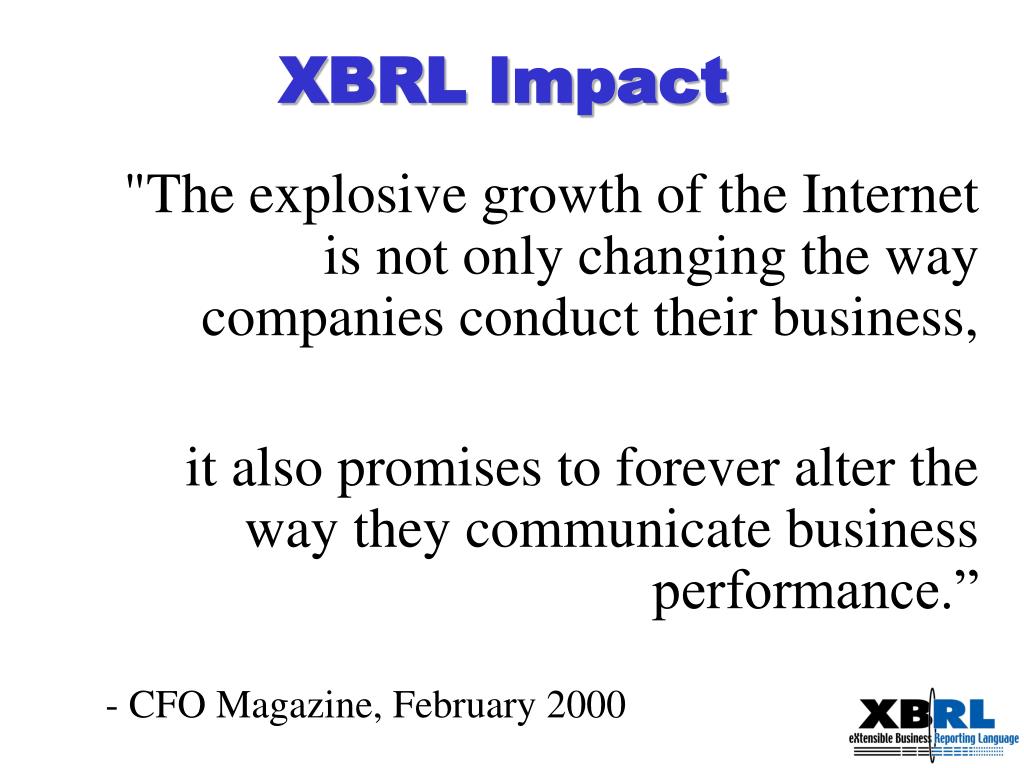 XBRL Impact

"The explosive growth of the Internet is not only changing the way companies conduct their business,

it also promises to forever alter the way they communicate business performance.”

- CFO Magazine, February 2000

XBRL
eXtensible Business Reporting Language